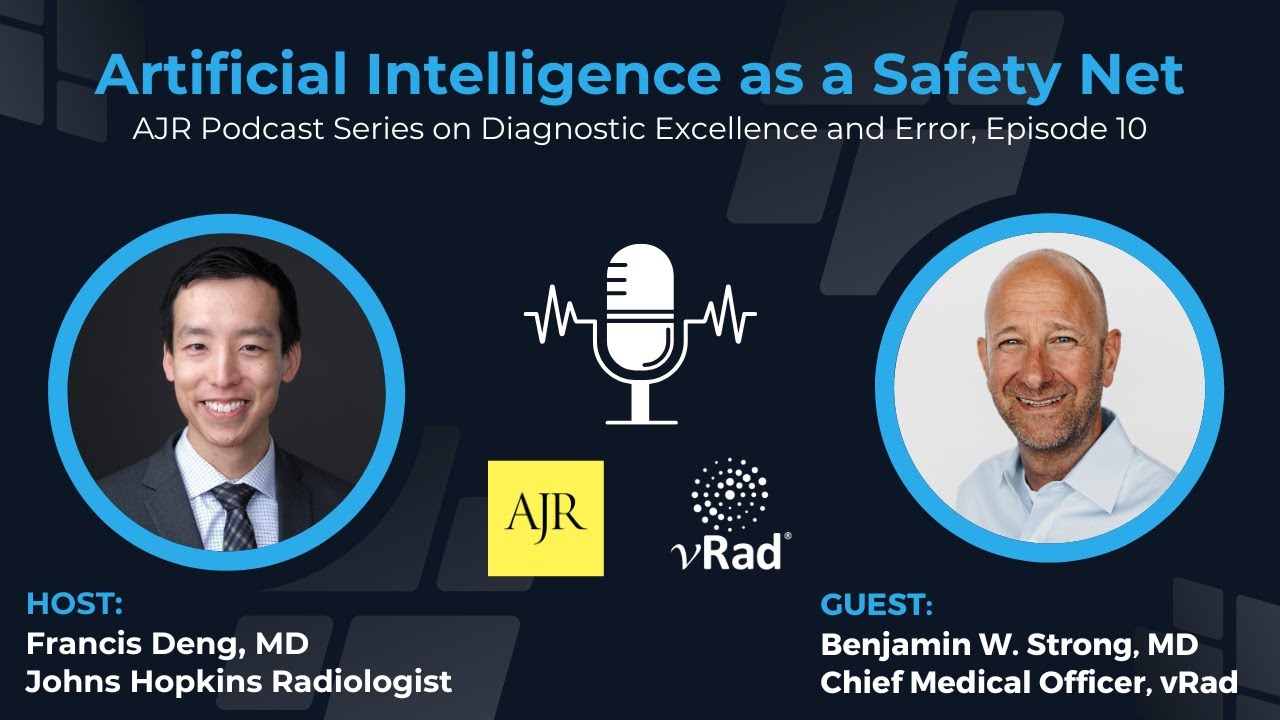 Artificial Intelligence as a Safety Net

AJR Podcast Series on Diagnostic Excellence and Error, Episode 10

AJR

vRad®

HOST:
Francis Deng, MD
Johns Hopkins Radiologist

GUEST:
Benjamin W. Strong, MD
Chief Medical Officer, vRad